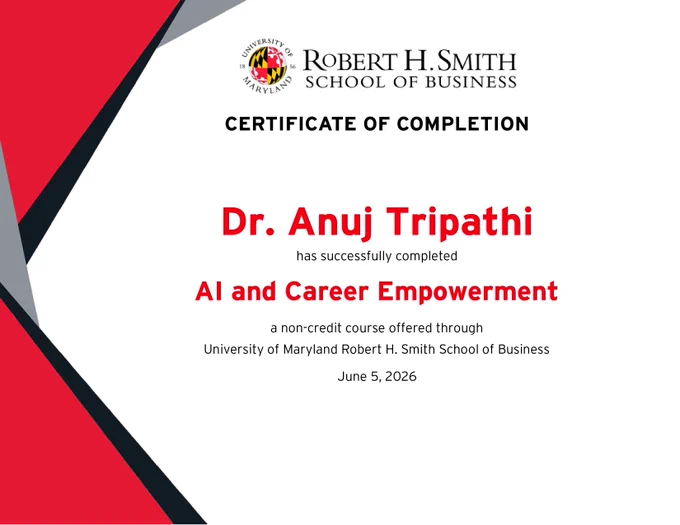 UNIVERSITY OF MARYLAND 18 56

ROBERT H. SMITH
SCHOOL OF BUSINESS

CERTIFICATE OF COMPLETION

Dr. Anuj Tripathi

has successfully completed

AI and Career Empowerment

a non-credit course offered through
University of Maryland Robert H. Smith School of Business

June 5, 2026